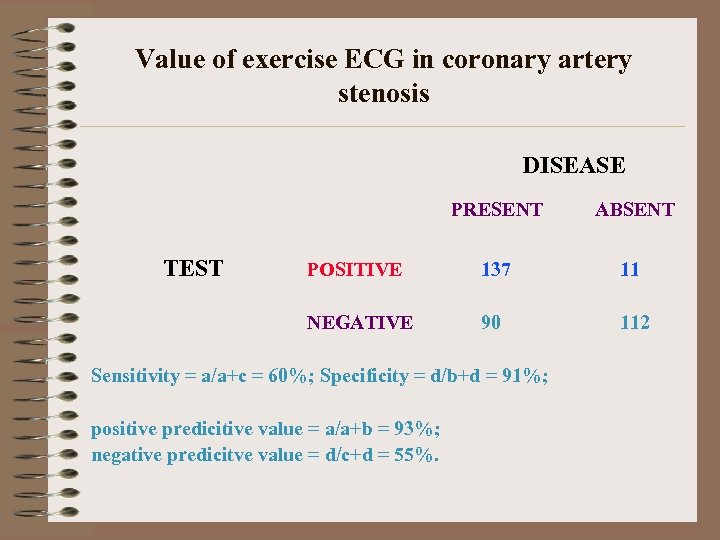 Value of exercise ECG in coronary artery stenosis

| | | DISEASE | |
|---|---|---|---|
| | | PRESENT | ABSENT |
| TEST | POSITIVE | 137 | 11 |
| | NEGATIVE | 90 | 112 |

Sensitivity = a/a+c = 60%; Specificity = d/b+d = 91%;

positive predicitive value = a/a+b = 93%;
negative predicitve value = d/c+d = 55%.